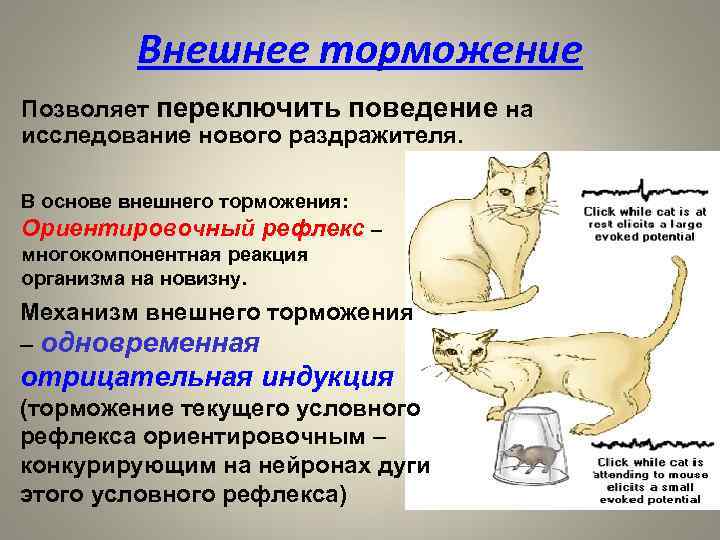 Внешнее торможение

Позволяет переключить поведение на исследование нового раздражителя.

В основе внешнего торможения: Ориентировочный рефлекс – многокомпонентная реакция организма на новизну.

Механизм внешнего торможения – одновременная отрицательная индукция (торможение текущего условного рефлекса ориентировочным – конкурирующим на нейронах дуги этого условного рефлекса)

Click while cat is at rest elicits a large evoked potential

Click while cat is attending to mouse elicits a small evoked potential